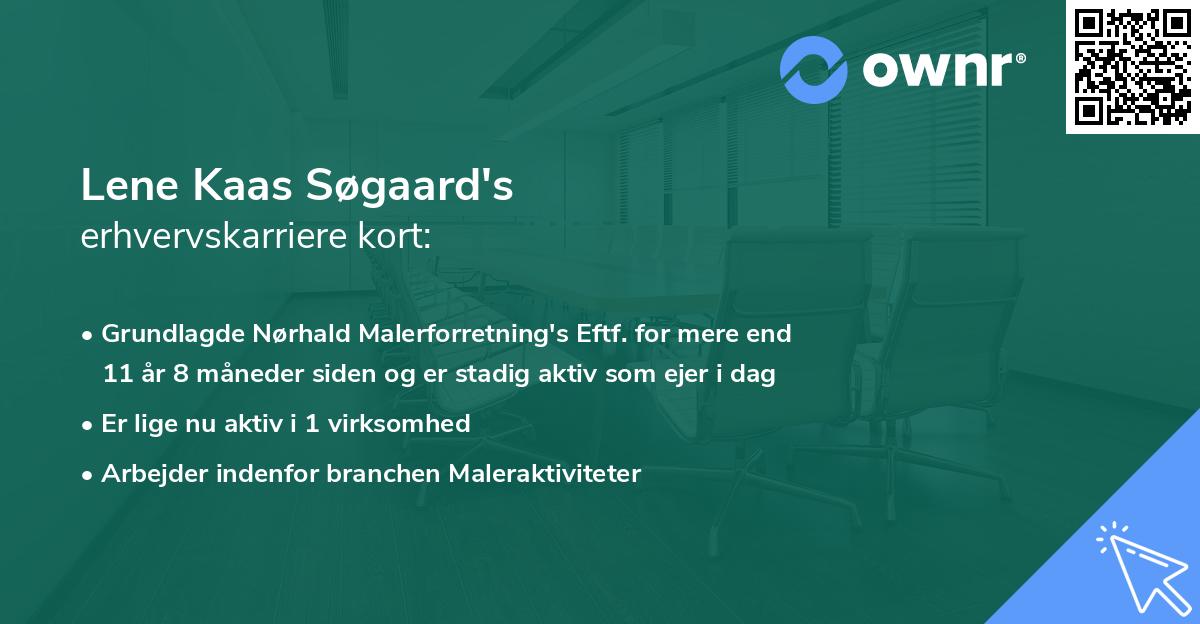 ownr®

Lene Kaas Søgaard's
erhvervskarriere kort:

• Grundlagde Nørhald Malerforretning's Eftf. for mere end 11 år 8 måneder siden og er stadig aktiv som ejer i dag

• Er lige nu aktiv i 1 virksomhed

• Arbejder indenfor branchen Maleraktiviteter